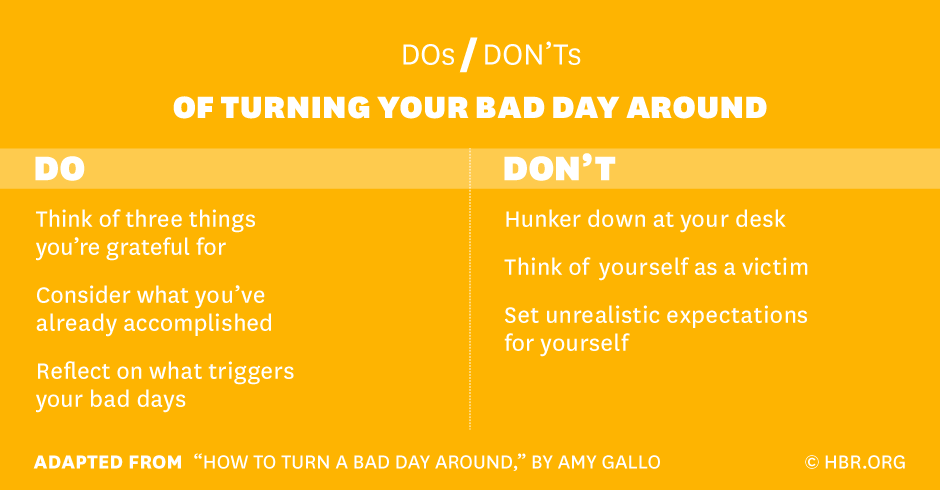 DOs / DON'Ts

OF TURNING YOUR BAD DAY AROUND

DO

Think of three things you're grateful for

Consider what you've already accomplished

Reflect on what triggers your bad days

DON'T

Hunker down at your desk

Think of yourself as a victim

Set unrealistic expectations for yourself

ADAPTED FROM "HOW TO TURN A BAD DAY AROUND," BY AMY GALLO

© HBR.ORG